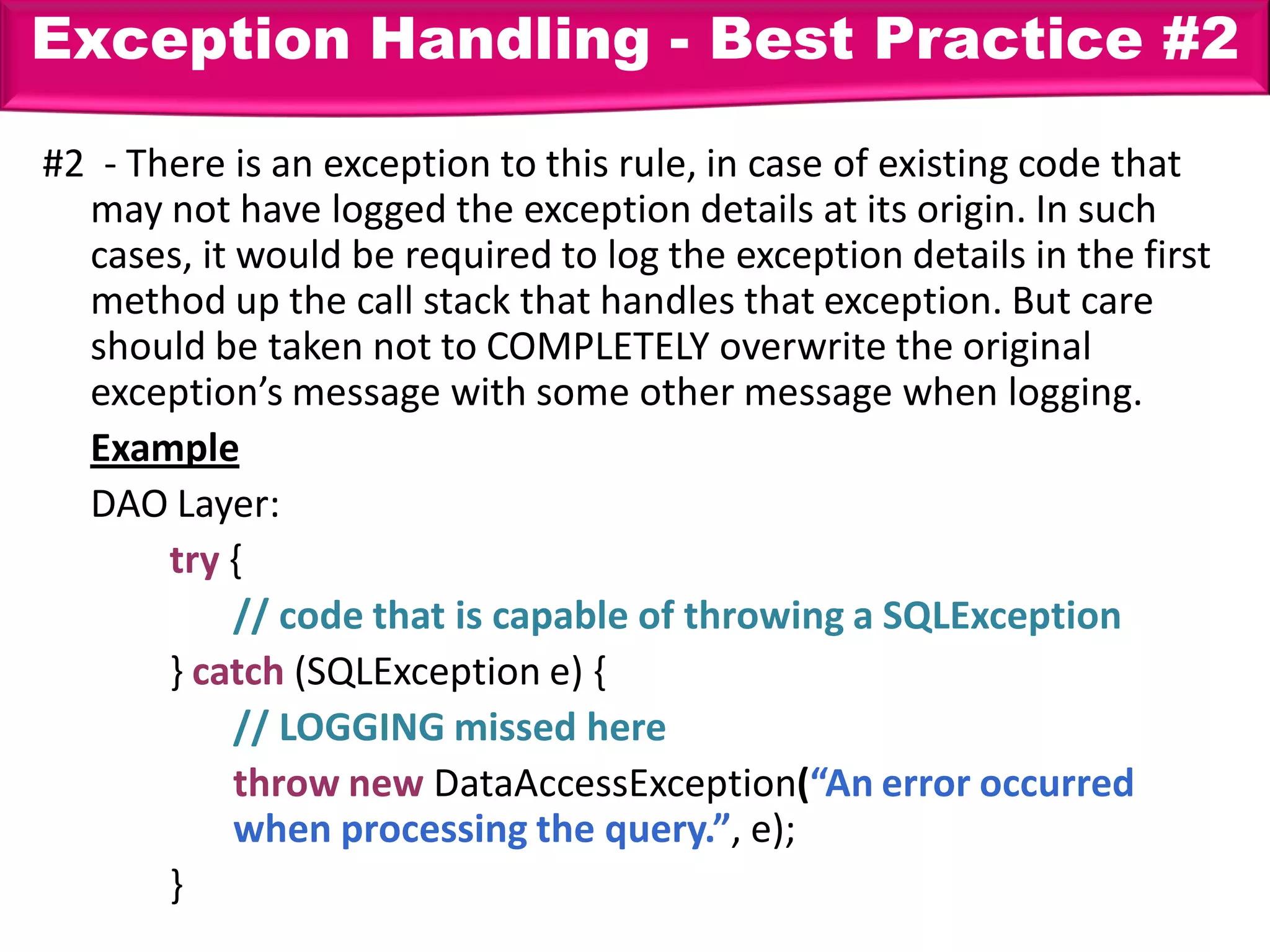 Exception Handling - Best Practice #2

#2 - There is an exception to this rule, in case of existing code that may not have logged the exception details at its origin. In such cases, it would be required to log the exception details in the first method up the call stack that handles that exception. But care should be taken not to COMPLETELY overwrite the original exception’s message with some other message when logging.

Example

DAO Layer:

try {
// code that is capable of throwing a SQLException
} catch (SQLException e) {
// LOGGING missed here
throw new DataAccessException(“An error occurred when processing the query.”, e);
}